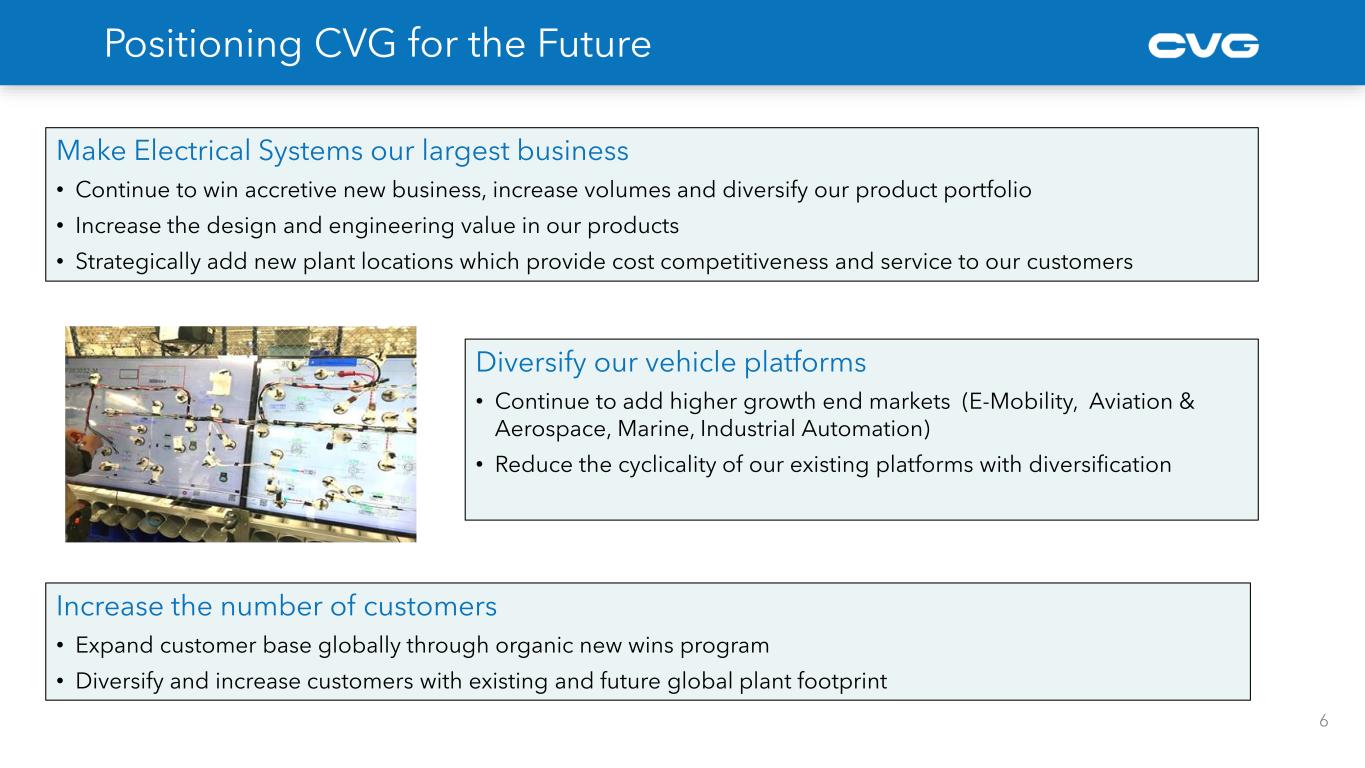 Positioning CVG for the Future

CVG

Make Electrical Systems our largest business

• Continue to win accretive new business, increase volumes and diversify our product portfolio
• Increase the design and engineering value in our products
• Strategically add new plant locations which provide cost competitiveness and service to our customers

Diversify our vehicle platforms

• Continue to add higher growth end markets (E-Mobility, Aviation & Aerospace, Marine, Industrial Automation)
• Reduce the cyclicality of our existing platforms with diversification

Increase the number of customers

• Expand customer base globally through organic new wins program
• Diversify and increase customers with existing and future global plant footprint

6